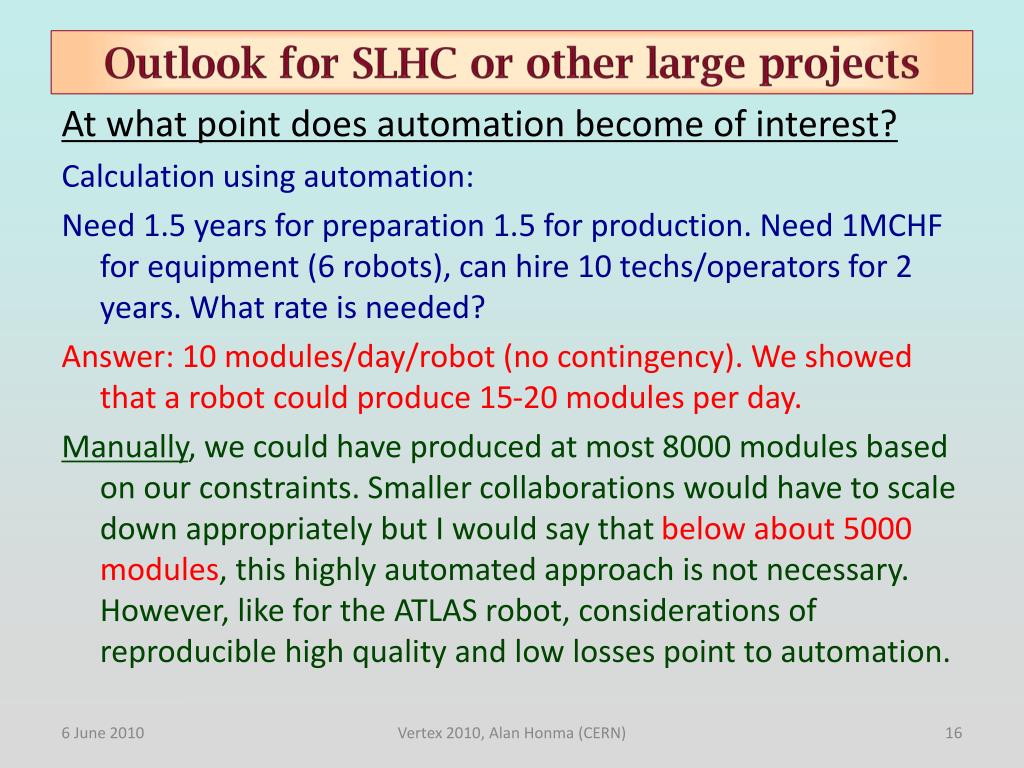 Outlook for SLHC or other large projects

At what point does automation become of interest?

Calculation using automation:

Need 1.5 years for preparation 1.5 for production. Need 1MCHF for equipment (6 robots), can hire 10 techs/operators for 2 years. What rate is needed?

Answer: 10 modules/day/robot (no contingency). We showed that a robot could produce 15-20 modules per day.

Manually, we could have produced at most 8000 modules based on our constraints. Smaller collaborations would have to scale down appropriately but I would say that below about 5000 modules, this highly automated approach is not necessary. However, like for the ATLAS robot, considerations of reproducible high quality and low losses point to automation.

6 June 2010

Vertex 2010, Alan Honma (CERN)

16